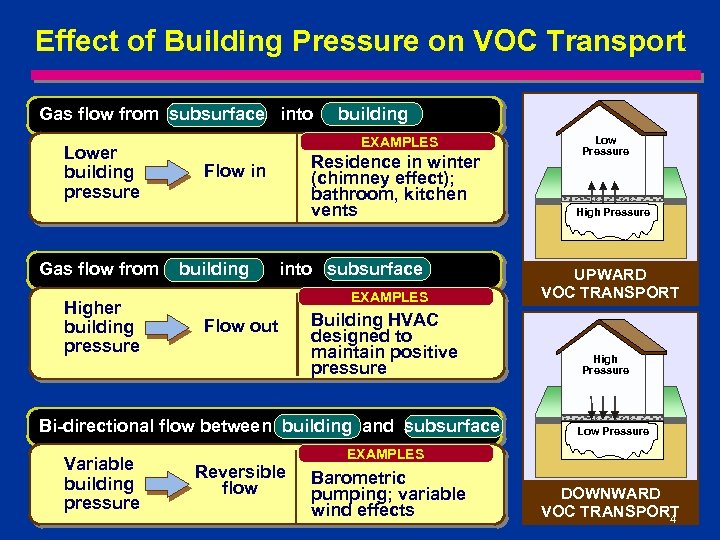 Effect of Building Pressure on VOC Transport

Gas flow from subsurface into building

Lower building pressure

Flow in

EXAMPLES

Residence in winter (chimney effect); bathroom, kitchen vents

Gas flow from building into subsurface

Higher building pressure

Flow out

EXAMPLES

Building HVAC designed to maintain positive pressure

Bi-directional flow between building and subsurface

Variable building pressure

Reversible flow

EXAMPLES

Barometric pumping; variable wind effects

Low Pressure

High Pressure

UPWARD VOC TRANSPORT

High Pressure

Low Pressure

DOWNWARD VOC TRANSPORT

4